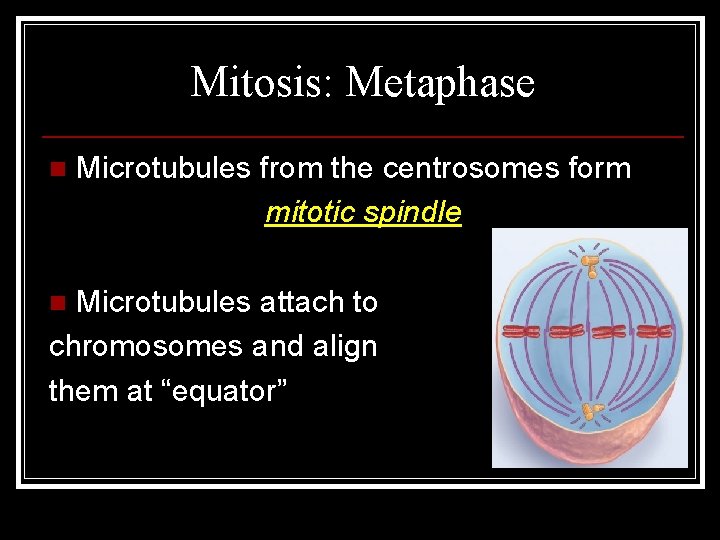 Mitosis: Metaphase

Microtubules from the centrosomes form mitotic spindle

Microtubules attach to chromosomes and align them at “equator”